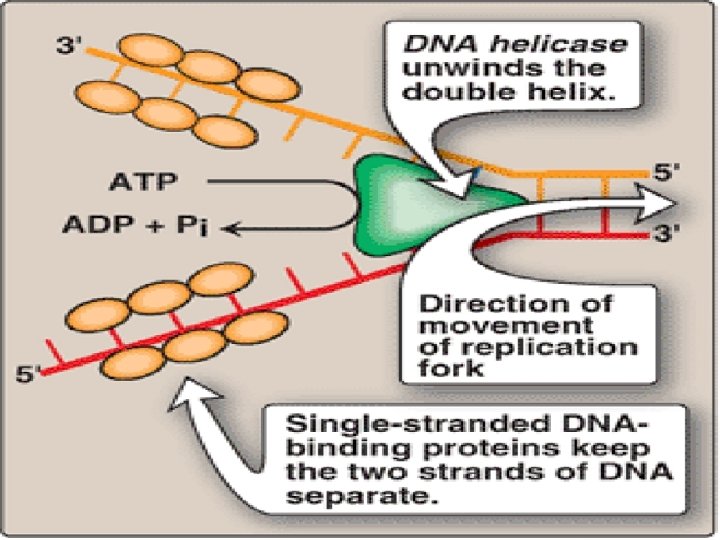 3'

DNA helicase unwinds the double helix.

ATP

ADP + Pi

5'

3'

Direction of movement of replication fork

5'

Single-stranded DNA-binding proteins keep the two strands of DNA separate.